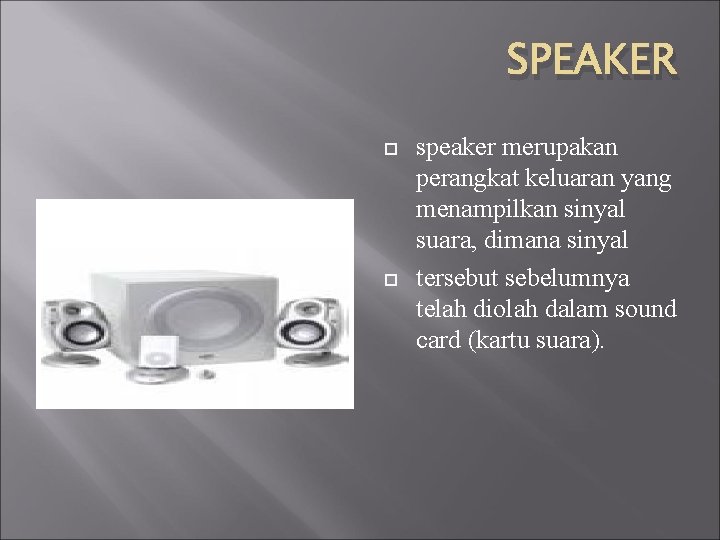 SPEAKER

speaker merupakan perangkat keluaran yang menampilkan sinyal suara, dimana sinyal

tersebut sebelumnya telah diolah dalam sound card (kartu suara).